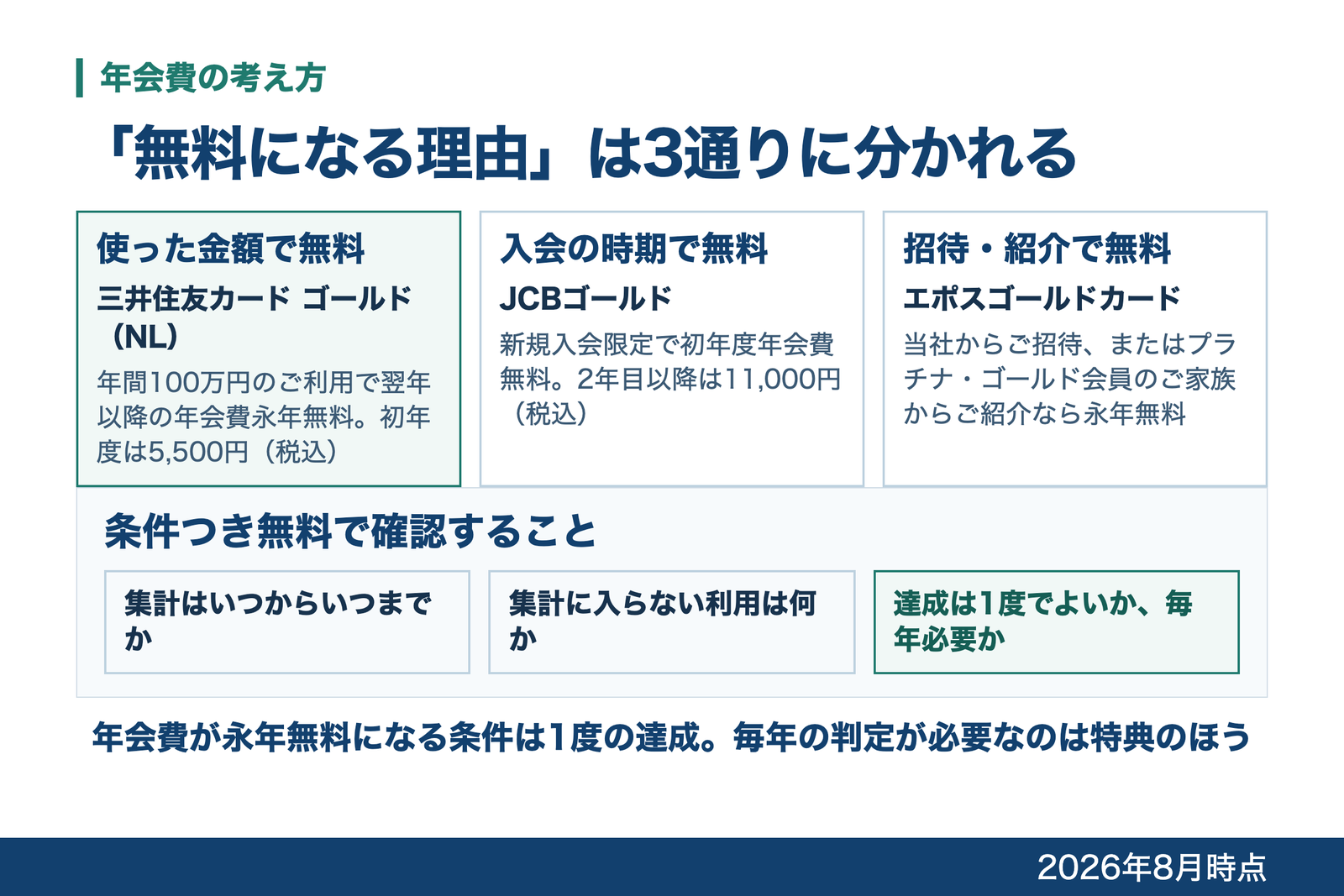 年会費の考え方

「無料になる理由」は3通りに分かれる

使った金額で無料
三井住友カード ゴールド（NL）
年間100万円のご利用で翌年以降の年会費永年無料。初年度は5,500円（税込）

入会の時期で無料
JCBゴールド
新規入会限定で初年度年会費無料。2年目以降は11,000円（税込）

招待・紹介で無料
エポスゴールドカード
当社からご招待、またはプラチナ・ゴールド会員のご家族からご紹介なら永年無料

条件つき無料で確認すること

集計はいつからいつまでか

集計に入らない利用は何か

達成は1度でよいか、毎年必要か

年会費が永年無料になる条件は1度の達成。毎年の判定が必要なのは特典のほう

2026年8月時点